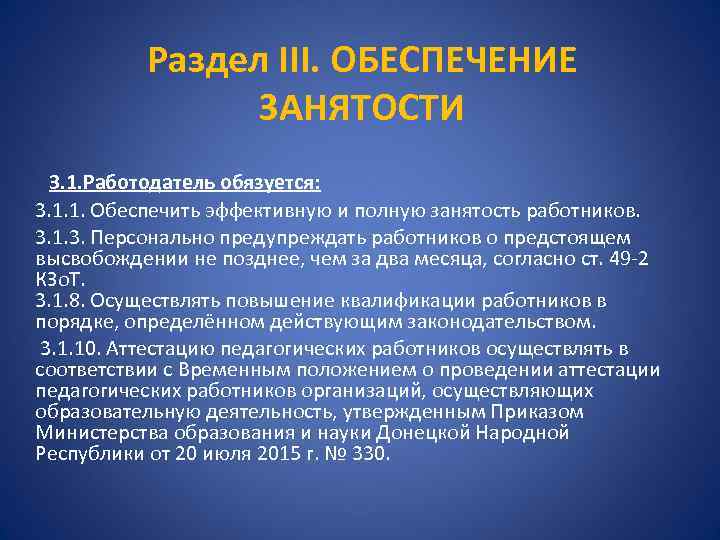 Раздел III. ОБЕСПЕЧЕНИЕ ЗАНЯТОСТИ

3.1.Работодатель обязуется:

3.1.1. Обеспечить эффективную и полную занятость работников.

3.1.3. Персонально предупреждать работников о предстоящем высвобождении не позднее, чем за два месяца, согласно ст. 49-2 КЗоТ.
3.1.8. Осуществлять повышение квалификации работников в порядке, определённом действующим законодательством.

3.1.10. Аттестацию педагогических работников осуществлять в соответствии с Временным положением о проведении аттестации педагогических работников организаций, осуществляющих образовательную деятельность, утвержденным Приказом Министерства образования и науки Донецкой Народной Республики от 20 июля 2015 г. № 330.